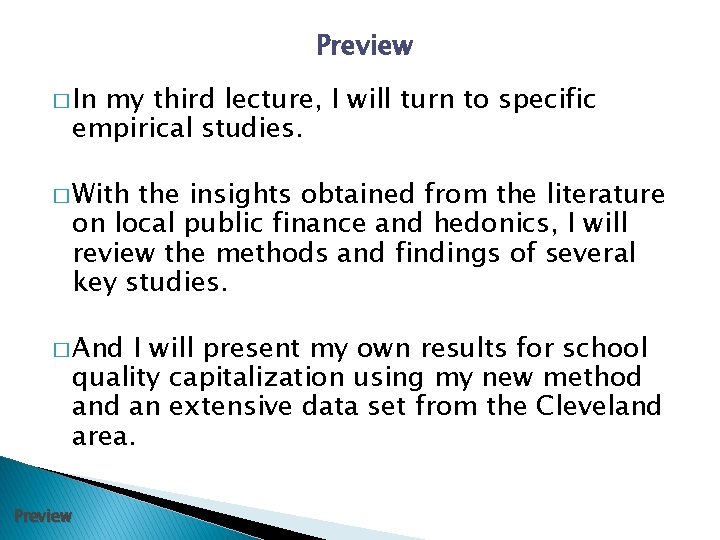 Preview

□ In my third lecture, I will turn to specific empirical studies.

□ With the insights obtained from the literature on local public finance and hedonics, I will review the methods and findings of several key studies.

□ And I will present my own results for school quality capitalization using my new method and an extensive data set from the Cleveland area.

Preview